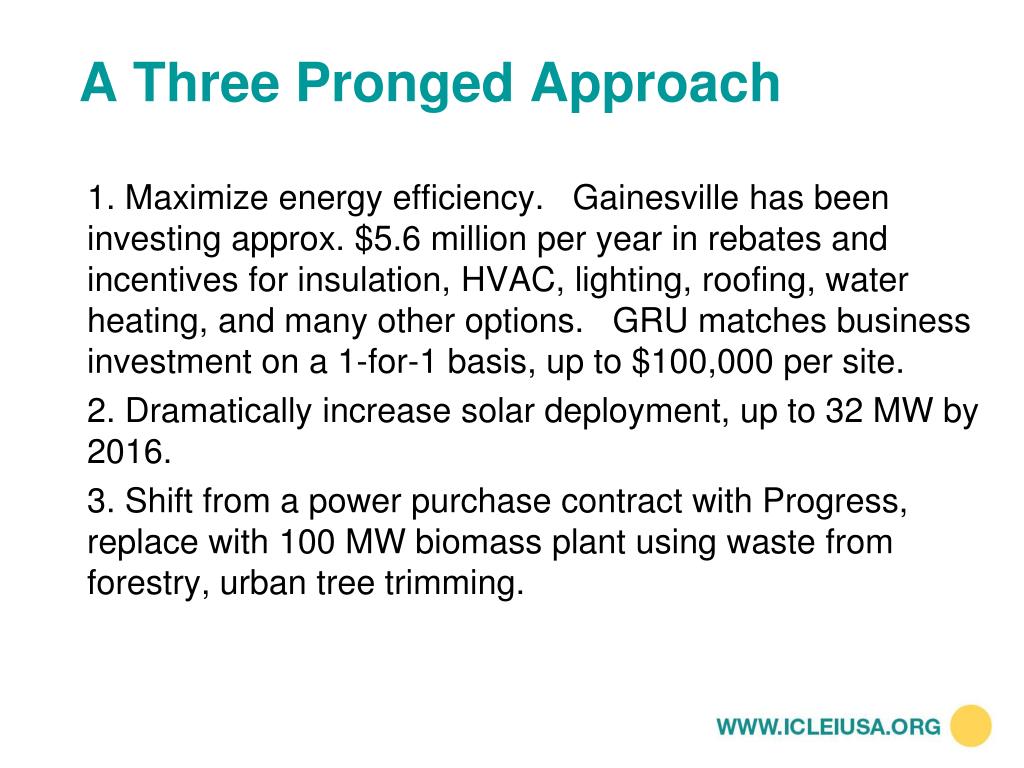 A Three Pronged Approach

1. Maximize energy efficiency. Gainesville has been investing approx. \$5.6 million per year in rebates and incentives for insulation, HVAC, lighting, roofing, water heating, and many other options. GRU matches business investment on a 1-for-1 basis, up to \$100,000 per site.

2. Dramatically increase solar deployment, up to 32 MW by 2016.

3. Shift from a power purchase contract with Progress, replace with 100 MW biomass plant using waste from forestry, urban tree trimming.

WWW.ICLEIUSA.ORG